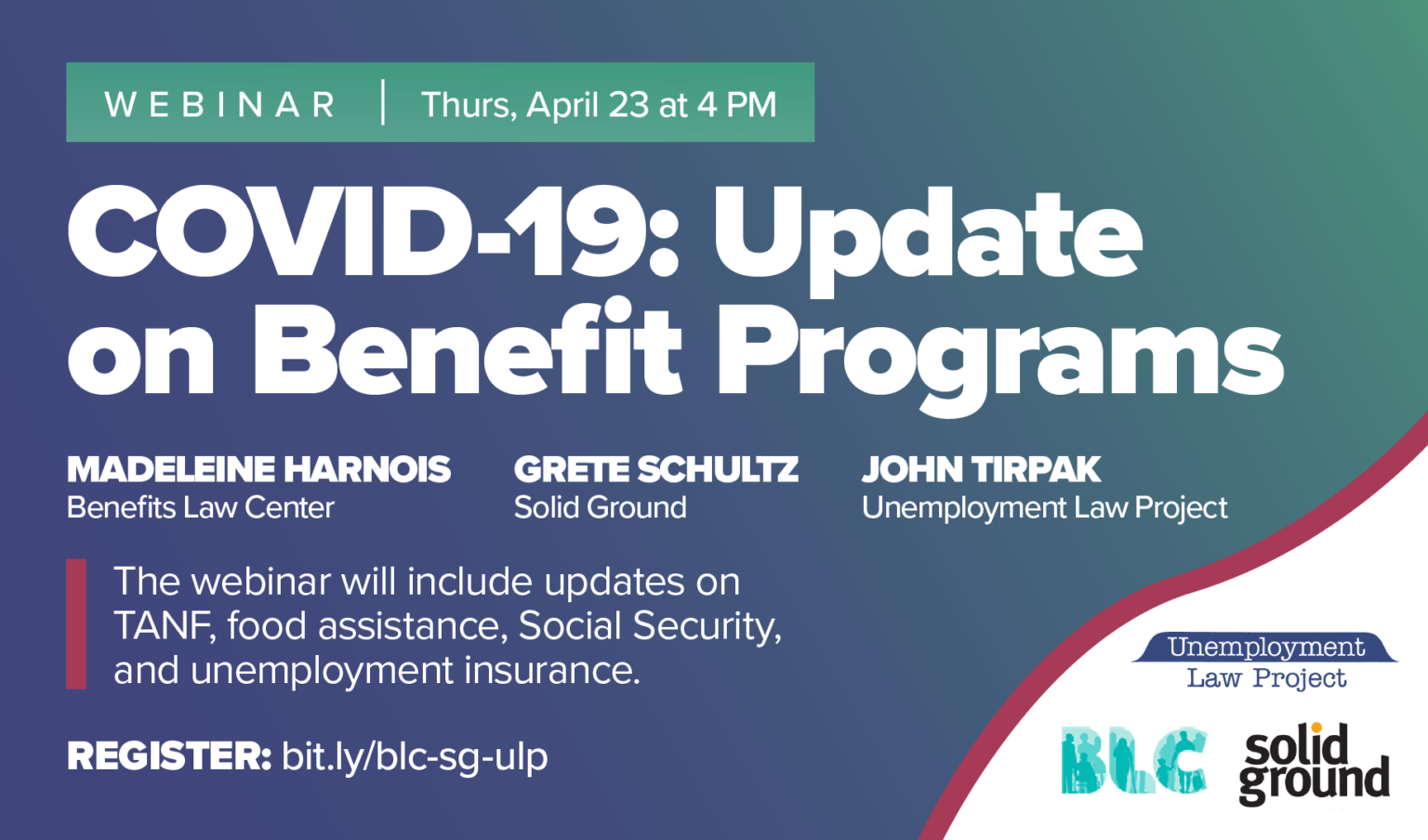 WEBINAR | Thurs, April 23 at 4 PM

COVID-19: Update on Benefit Programs

MADELEINE HARNOIS
Benefits Law Center

GRETE SCHULTZ
Solid Ground

JOHN TIRPAK
Unemployment Law Project

The webinar will include updates on TANF, food assistance, Social Security, and unemployment insurance.

REGISTER: bit.ly/blc-sg-ulp

Unemployment Law Project

BLC

solid ground